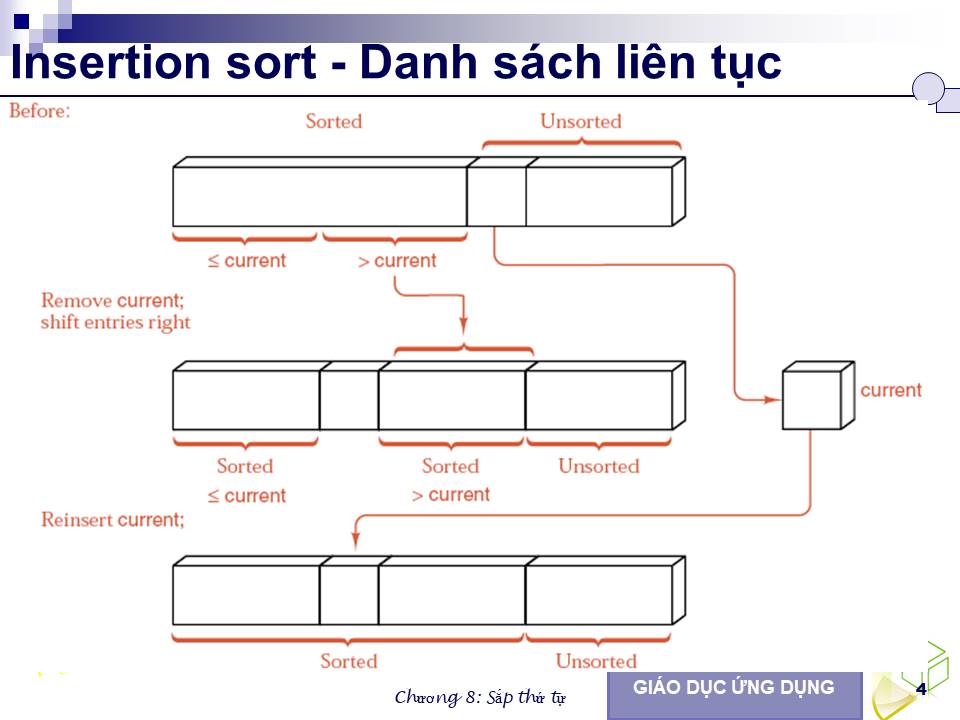 Insertion sort - Danh sách liên tục

Before:

Sorted

Unsorted

≤ current

> current

Remove current; shift entries right

current

Sorted

Sorted

Unsorted

≤ current

> current

Reinsert current;

Sorted

Unsorted

Chương 8: Sắp thứ tự

GIÁO DỤC ỨNG DỤNG

4